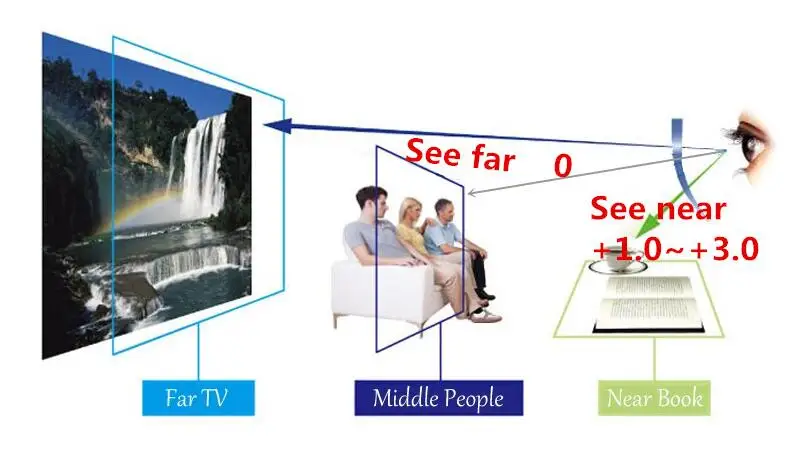 See far 0

See near +1.0~+3.0

Far TV

Middle People

Near Book